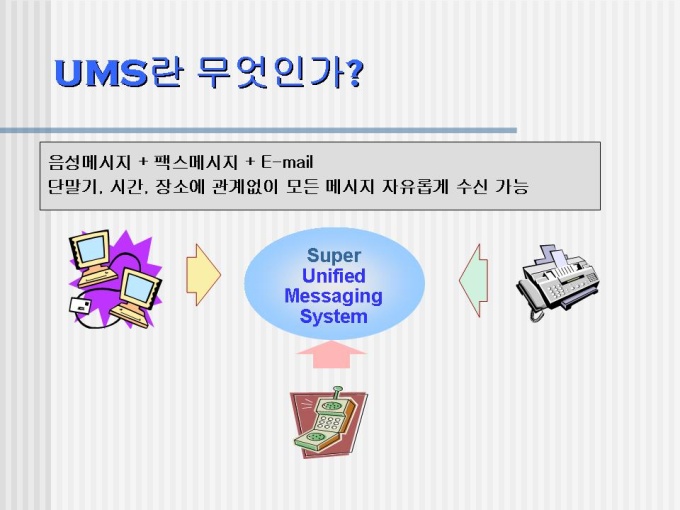 UMS란 무엇인가?

음성메시지 + 팩스메시지 + E-mail
단말기, 시간, 장소에 관계없이 모든 메시지 자유롭게 수신 가능

Super Unified Messaging System